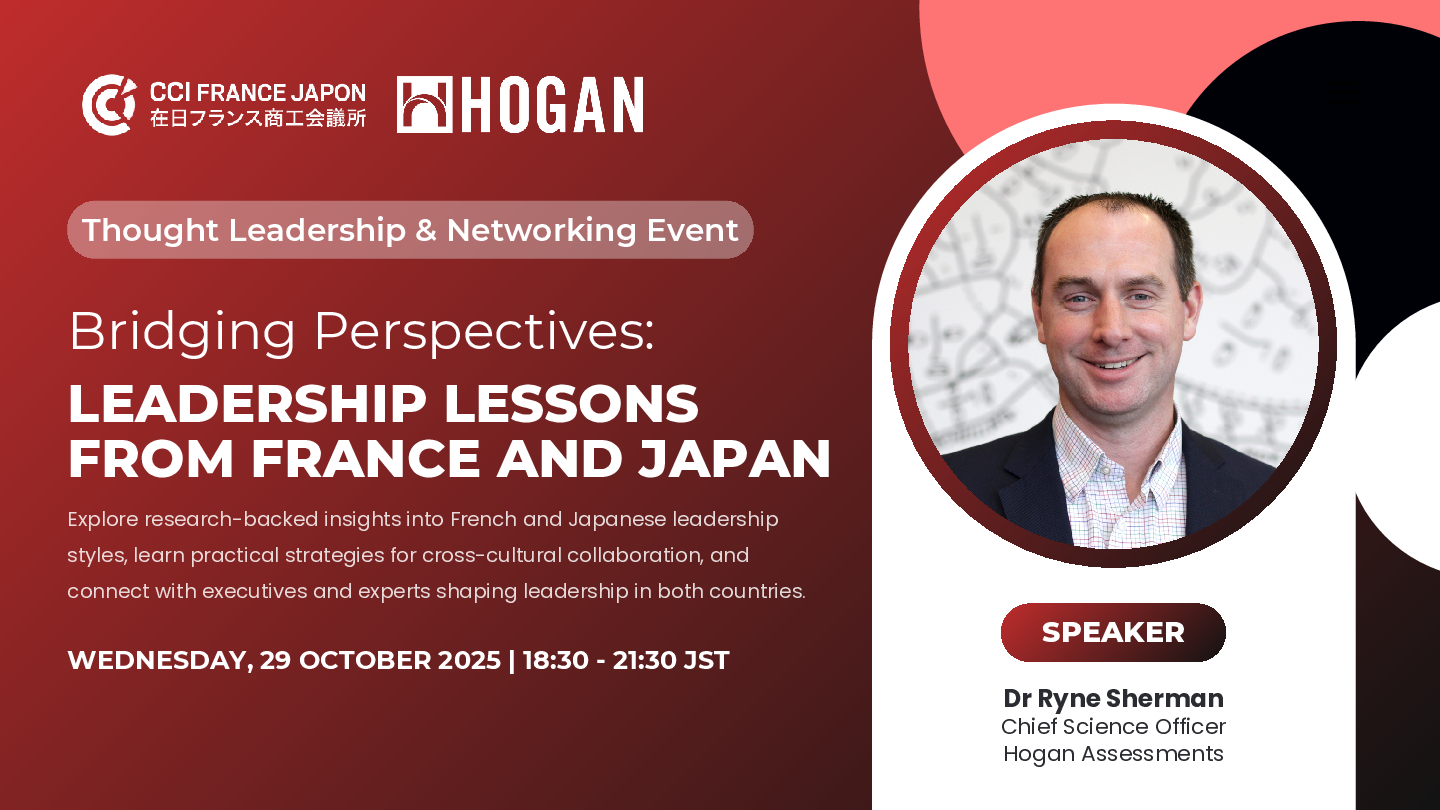 CCI FRANCE JAPON
在日フランス商工会議所

HOGAN

Thought Leadership & Networking Event

Bridging Perspectives:
LEADERSHIP LESSONS FROM FRANCE AND JAPAN

Explore research-backed insights into French and Japanese leadership styles, learn practical strategies for cross-cultural collaboration, and connect with executives and experts shaping leadership in both countries.

WEDNESDAY, 29 OCTOBER 2025 | 18:30 - 21:30 JST

SPEAKER

Dr Ryne Sherman
Chief Science Officer
Hogan Assessments